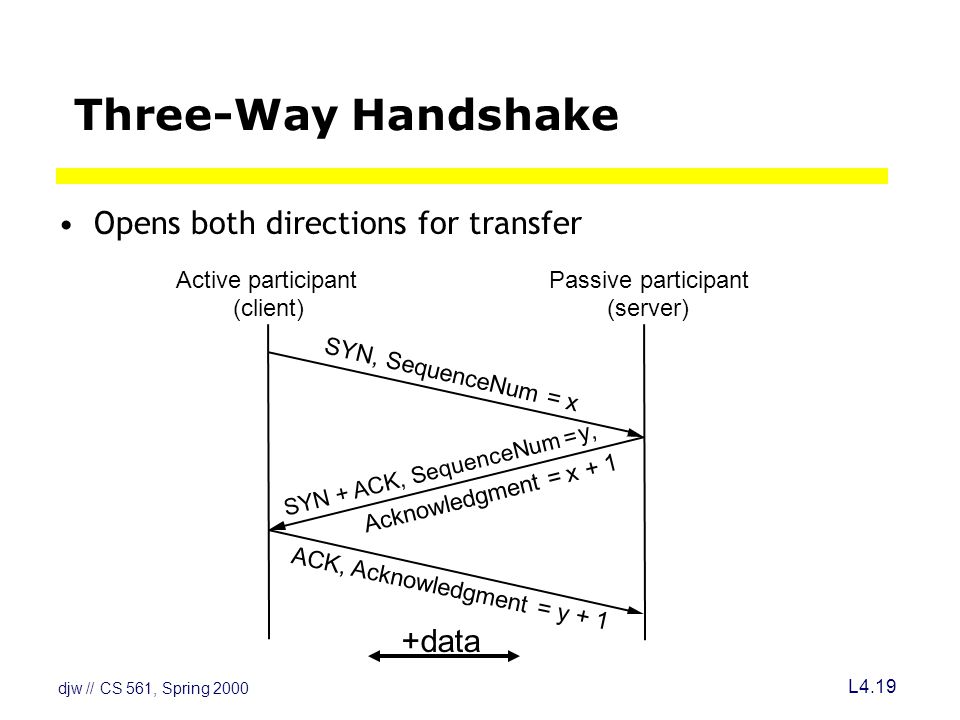 Three-Way Handshake

• Opens both directions for transfer

Active participant (client)

Passive participant (server)

SYN, SequenceNum = x

SYN + ACK, SequenceNum = y, Acknowledgment = x + 1

ACK, Acknowledgment = y + 1

+data

djw // CS 561, Spring 2000

L4.19